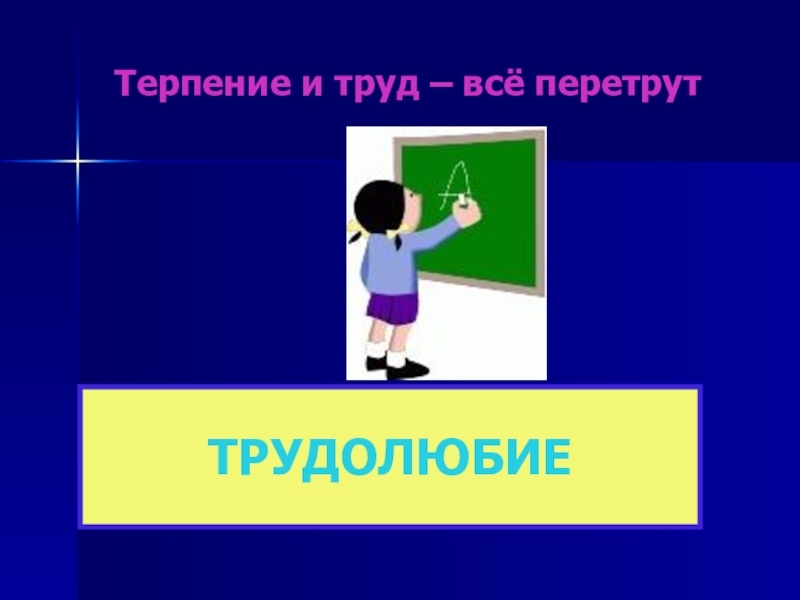 Терпение и труд – всё перетрут

A

ТРУДОЛЮБИЕ